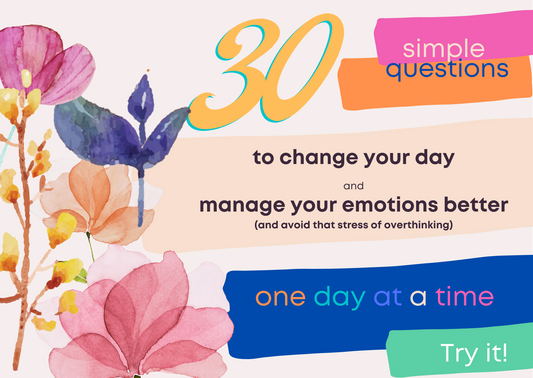 30

simple questions

to change your day

and

manage your emotions better

(and avoid that stress of overthinking)

one day at a time

Try it!